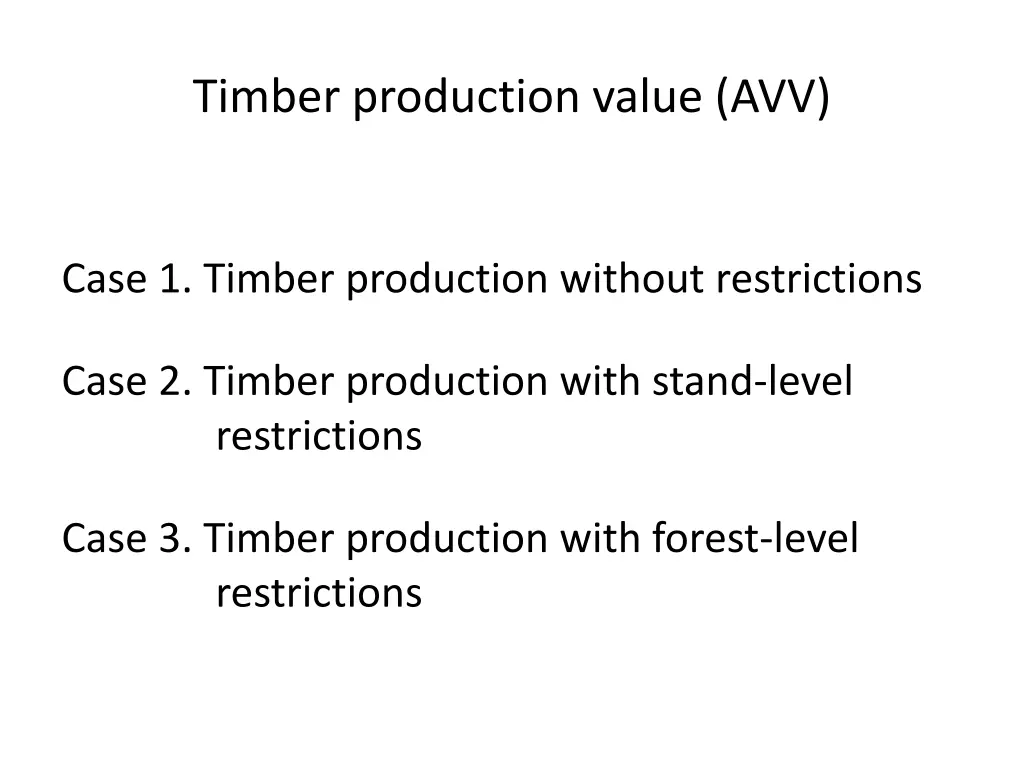 Timber production value (AVV)

Case 1. Timber production without restrictions

Case 2. Timber production with stand-level restrictions

Case 3. Timber production with forest-level restrictions